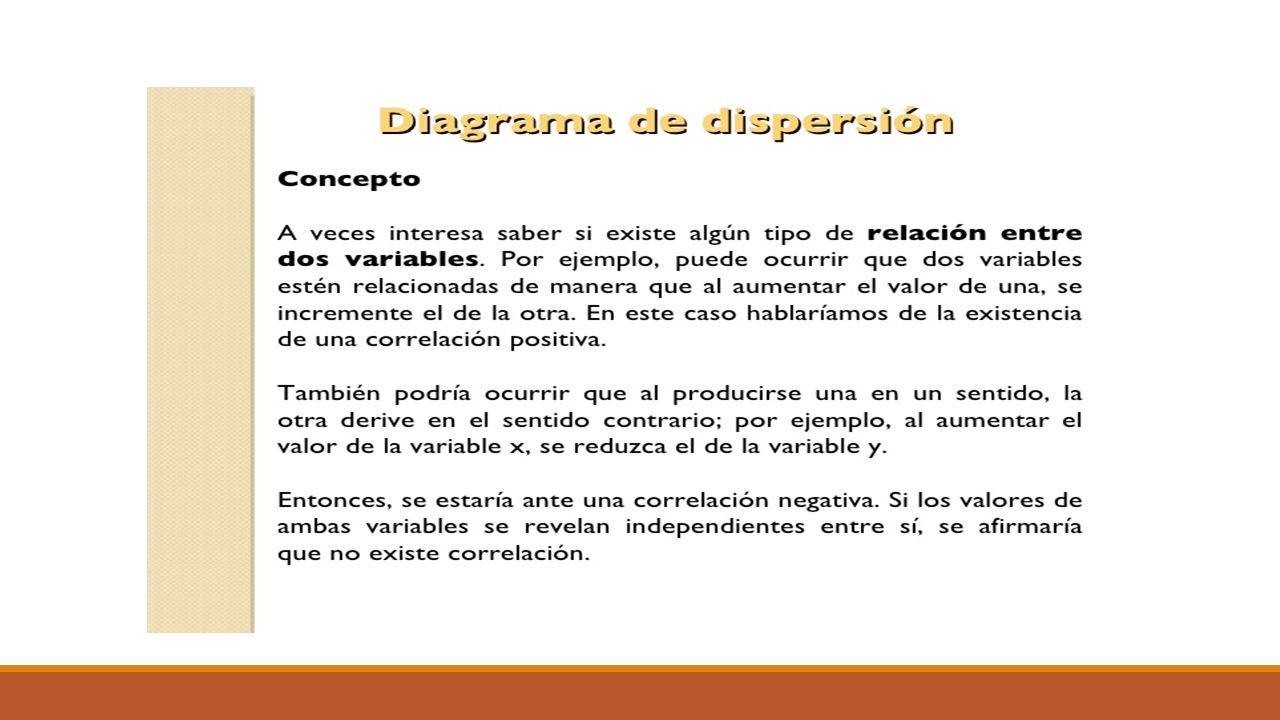 Diagrama de dispersión

Concepto

A veces interesa saber si existe algún tipo de relación entre dos variables. Por ejemplo, puede ocurrir que dos variables estén relacionadas de manera que al aumentar el valor de una, se incremente el de la otra. En este caso hablaríamos de la existencia de una correlación positiva.

También podría ocurrir que al producirse una en un sentido, la otra derive en el sentido contrario; por ejemplo, al aumentar el valor de la variable x, se reduzca el de la variable y.

Entonces, se estaría ante una correlación negativa. Si los valores de ambas variables se revelan independientes entre sí, se afirmaría que no existe correlación.